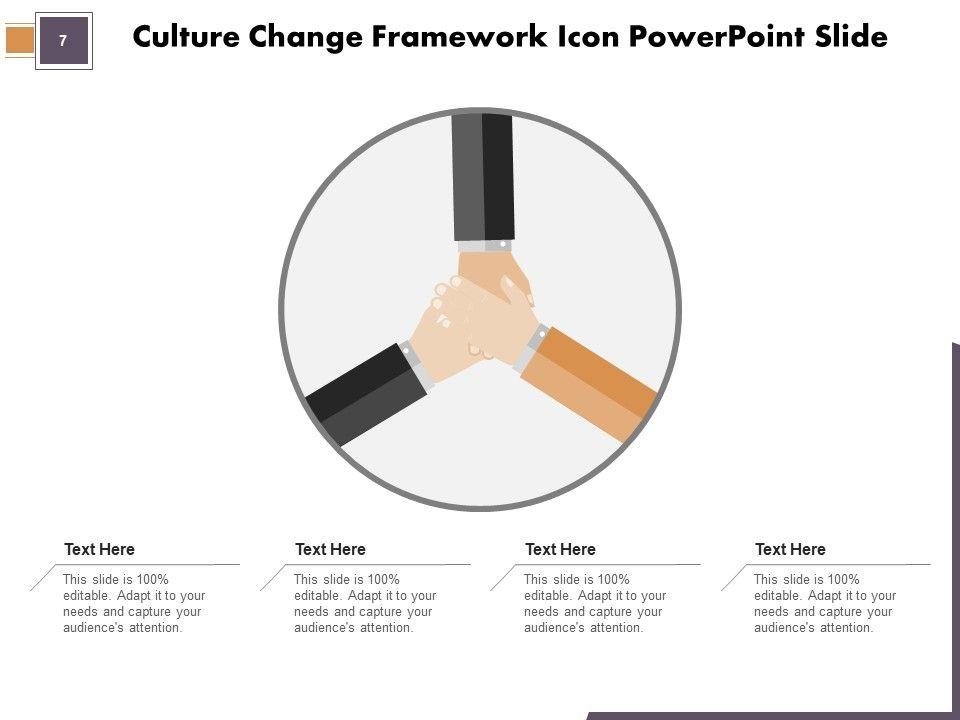 7

Culture Change Framework Icon PowerPoint Slide

Text Here

This slide is 100% editable. Adapt it to your needs and capture your audience's attention.

Text Here

This slide is 100% editable. Adapt it to your needs and capture your audience's attention.

Text Here

This slide is 100% editable. Adapt it to your needs and capture your audience's attention.

Text Here

This slide is 100% editable. Adapt it to your needs and capture your audience's attention.